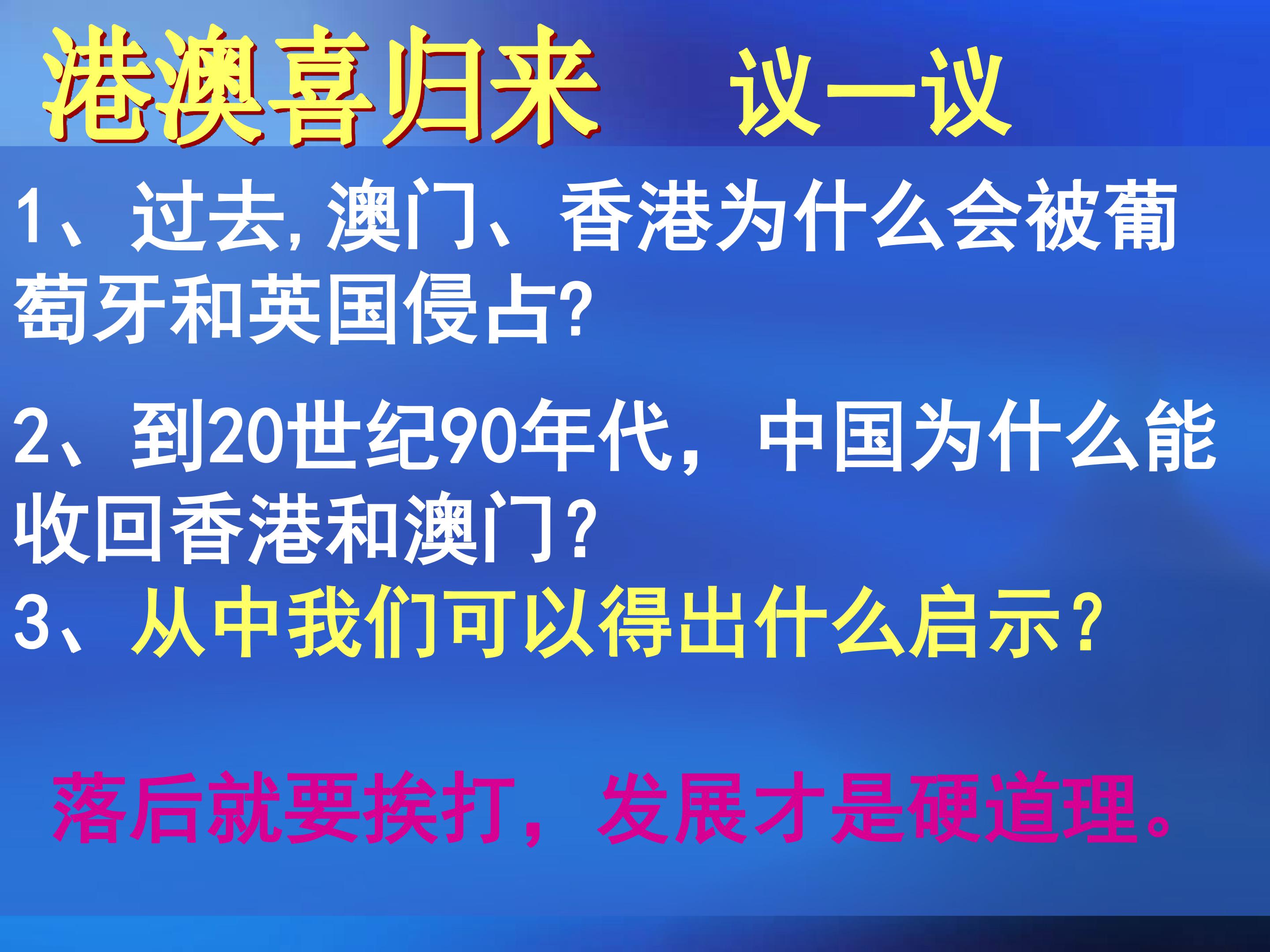 港澳喜归来 议一议

1、过去,澳门、香港为什么会被葡萄牙和英国侵占?

2、到20世纪90年代，中国为什么能收回香港和澳门?
3、从中我们可以得出什么启示?

落后就要挨打，发展才是硬道理。